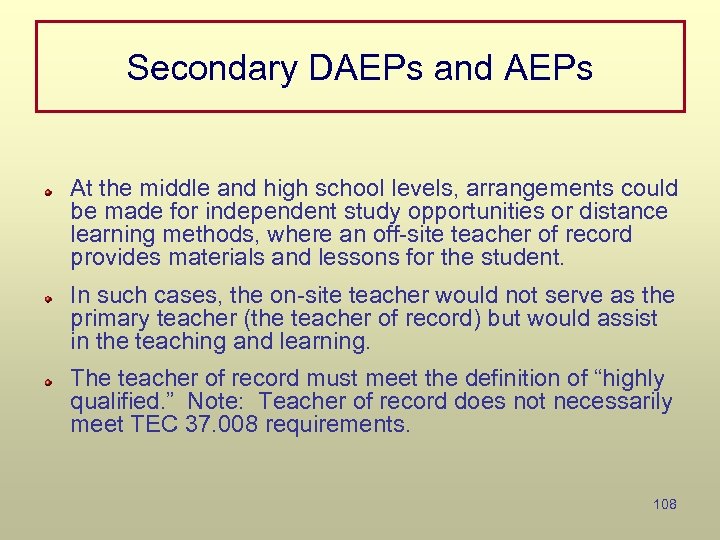 Secondary DAEPs and AEPs

At the middle and high school levels, arrangements could be made for independent study opportunities or distance learning methods, where an off-site teacher of record provides materials and lessons for the student.

In such cases, the on-site teacher would not serve as the primary teacher (the teacher of record) but would assist in the teaching and learning.

The teacher of record must meet the definition of “highly qualified.” Note: Teacher of record does not necessarily meet TEC 37.008 requirements.

108